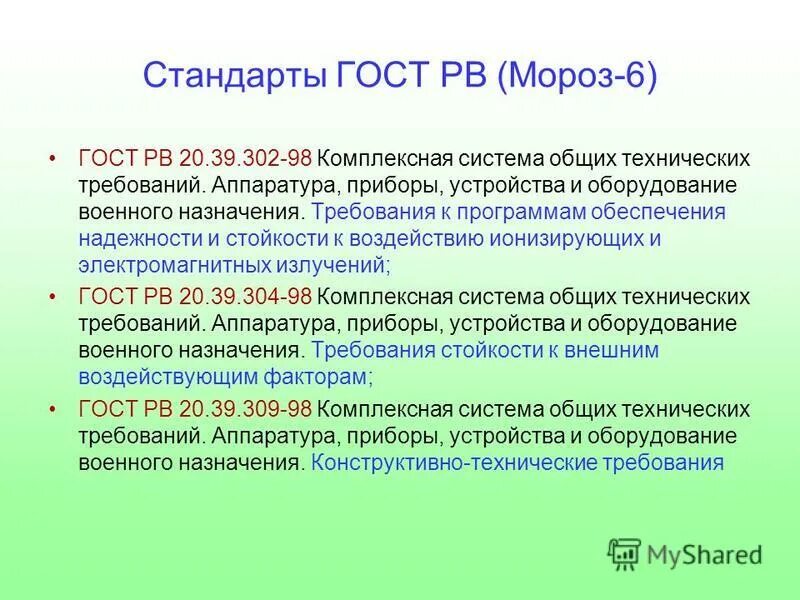 Стандарты ГОСТ РВ (Мороз-6)

• ГОСТ РВ 20.39.302-98 Комплексная система общих технических требований. Аппаратура, приборы, устройства и оборудование военного назначения. Требования к программам обеспечения надежности и стойкости к воздействию ионизирующих и электромагнитных излучений;

• ГОСТ РВ 20.39.304-98 Комплексная система общих технических требований. Аппаратура, приборы, устройства и оборудование военного назначения. Требования стойкости к внешним воздействующим факторам;

• ГОСТ РВ 20.39.309-98 Комплексная система общих технических требований. Аппаратура, приборы, устройства и оборудование военного назначения. Конструктивно-технические требования

MyShared